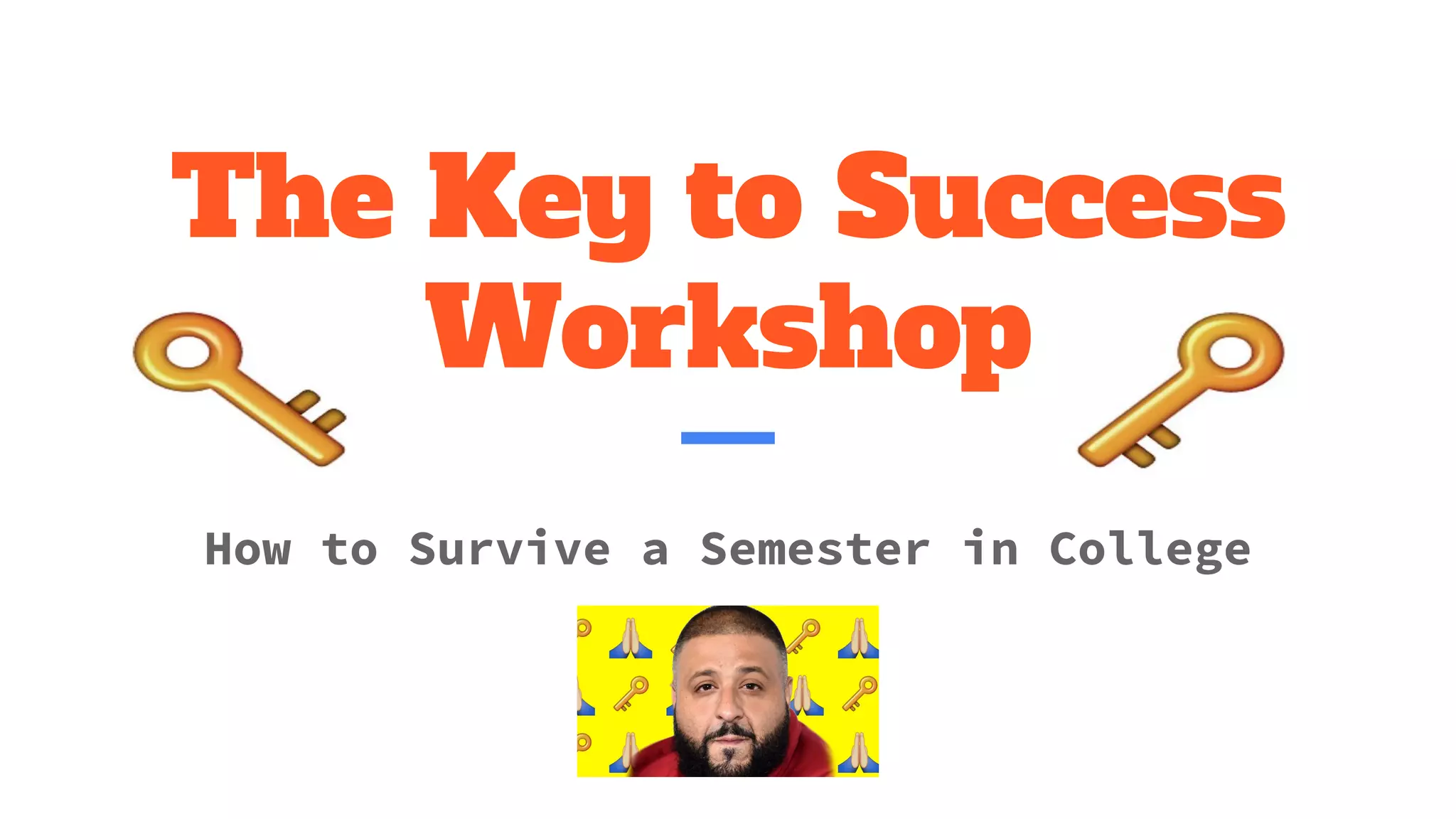 The Key to Success Workshop

How to Survive a Semester in College